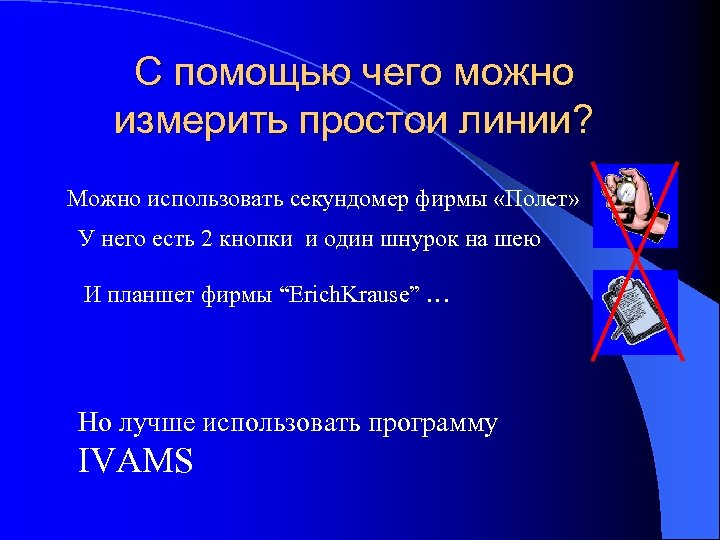 С помощью чего можно измерить простои линии?

Можно использовать секундомер фирмы «Полет»

У него есть 2 кнопки и один шнурок на шею

И планшет фирмы “ErichKrause” …

Но лучше использовать программу IVAMS